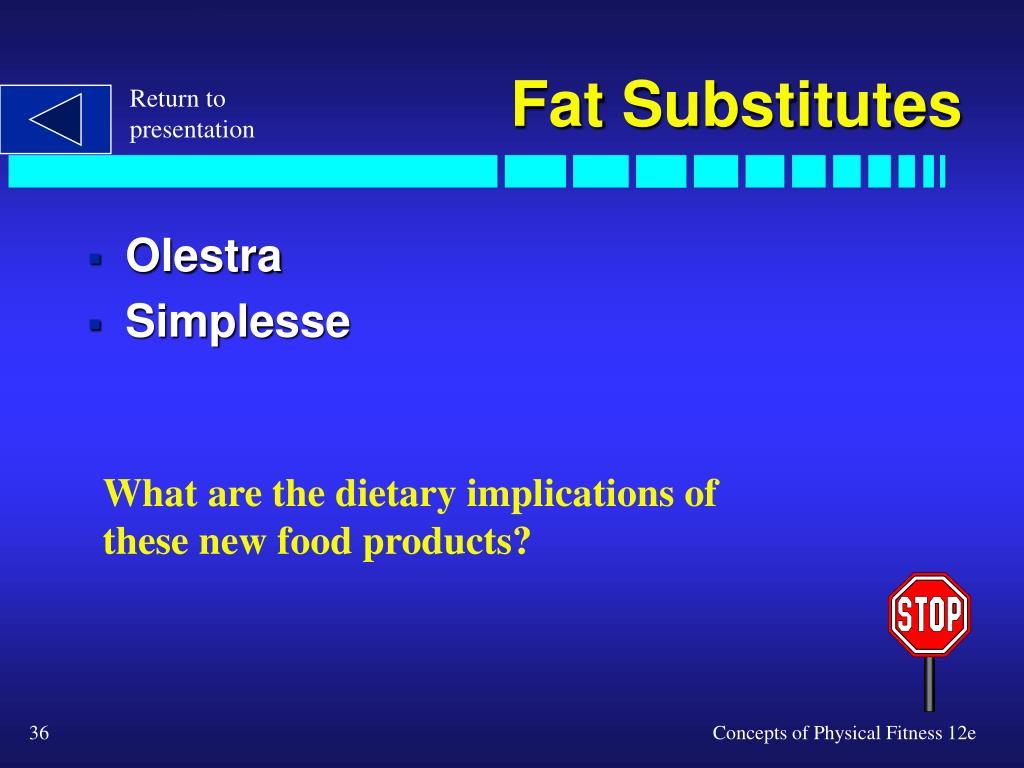 Return to presentation

Fat Substitutes

- Olestra
- Simplesse

What are the dietary implications of these new food products?

STOP

36

Concepts of Physical Fitness 12e